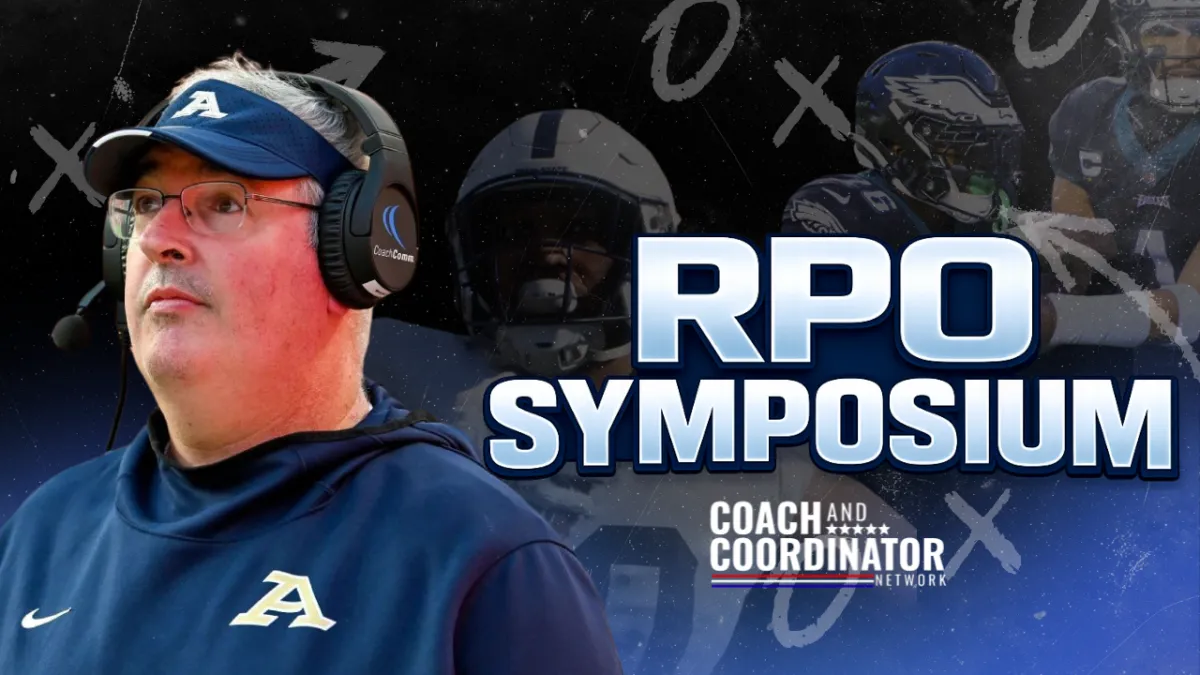 A

CoachComm

RPO
SYMPOSIUM

COACH AND COORDINATOR NETWORK

A